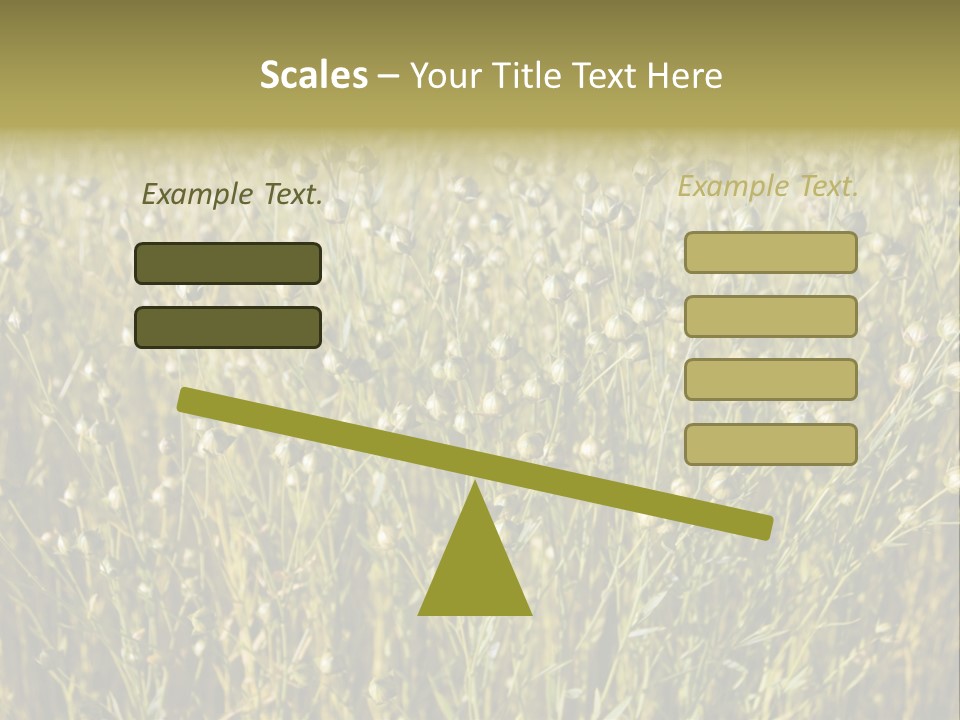 Scales – Your Title Text Here

Example Text.

Example Text.